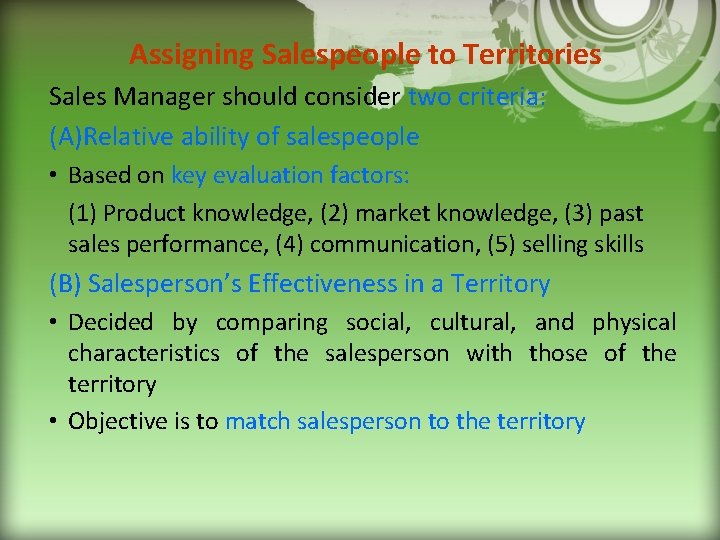 Assigning Salespeople to Territories

Sales Manager should consider two criteria:

(A)Relative ability of salespeople

• Based on key evaluation factors:

(1) Product knowledge, (2) market knowledge, (3) past sales performance, (4) communication, (5) selling skills

(B) Salesperson's Effectiveness in a Territory

• Decided by comparing social, cultural, and physical characteristics of the salesperson with those of the territory

• Objective is to match salesperson to the territory